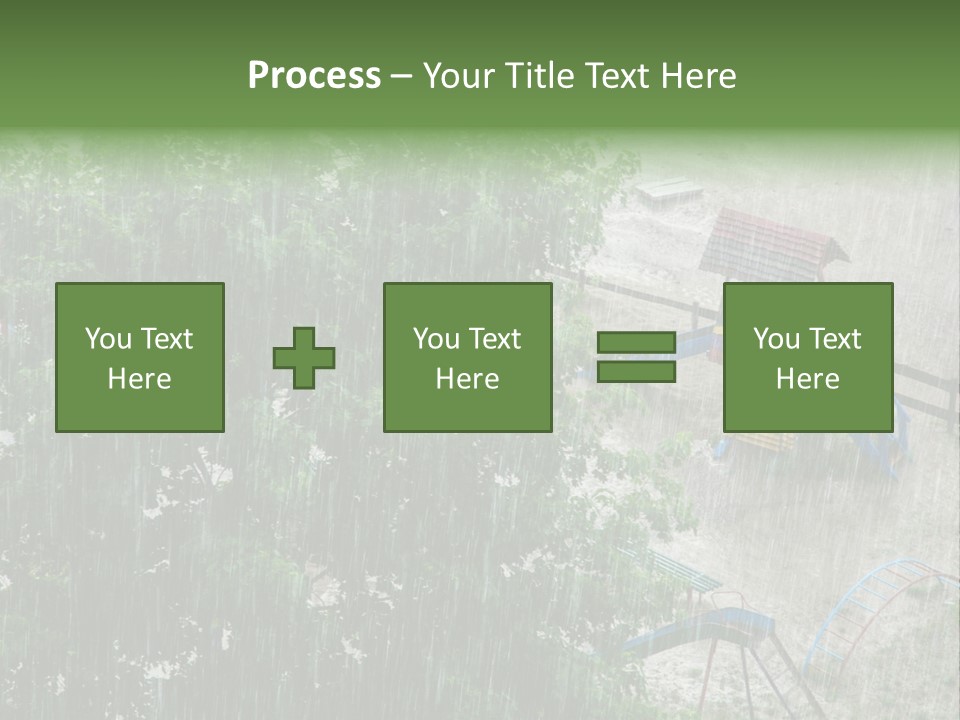 Process – Your Title Text Here

You Text Here

You Text Here

You Text Here